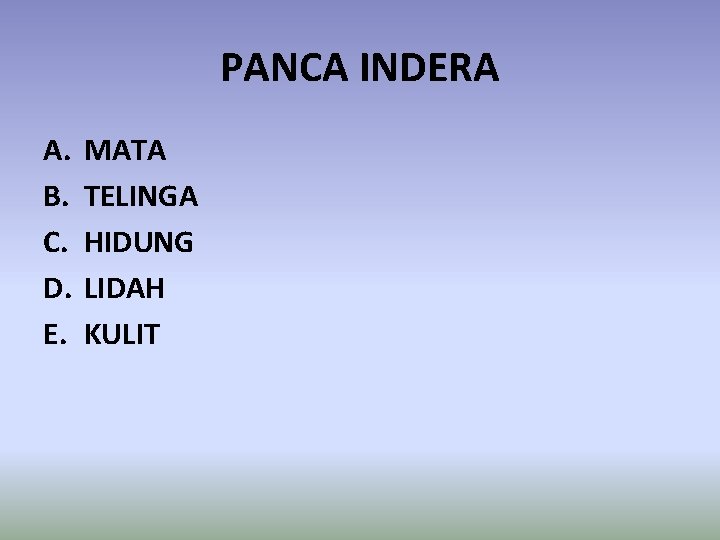 PANCA INDERA

A. MATA
B. TELINGA
C. HIDUNG
D. LIDAH
E. KULIT